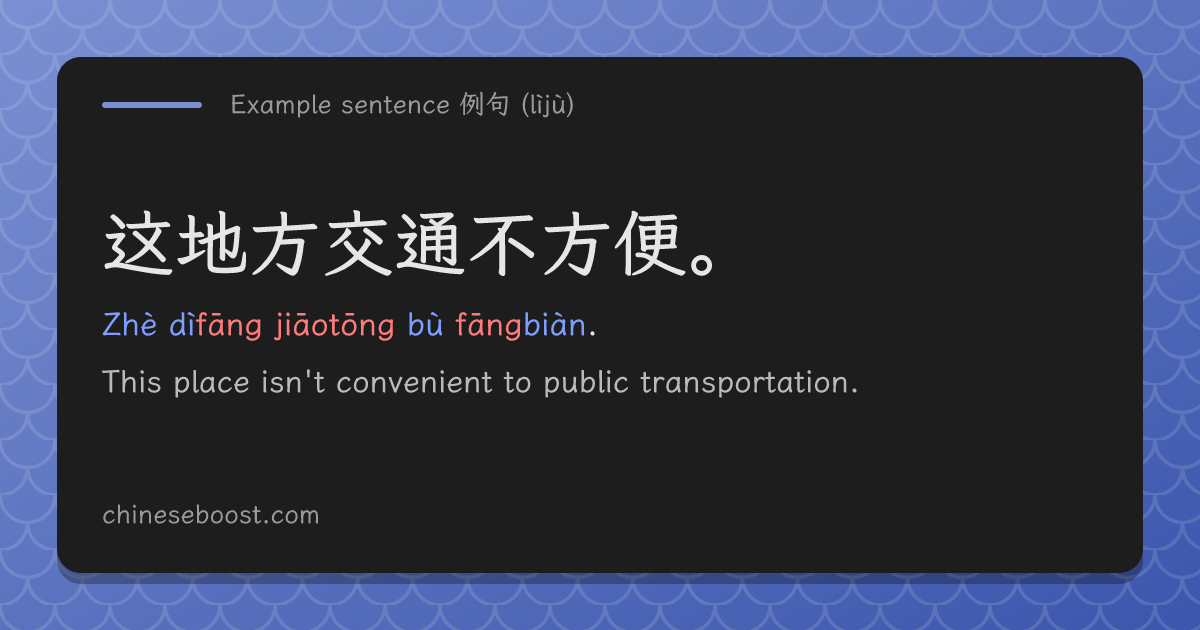 Example sentence 例句 (lìjù)

这地方交通不方便。

Zhè dìfāng jiāotōng bù fāngbiàn.

This place isn't convenient to public transportation.

chineseboost.com